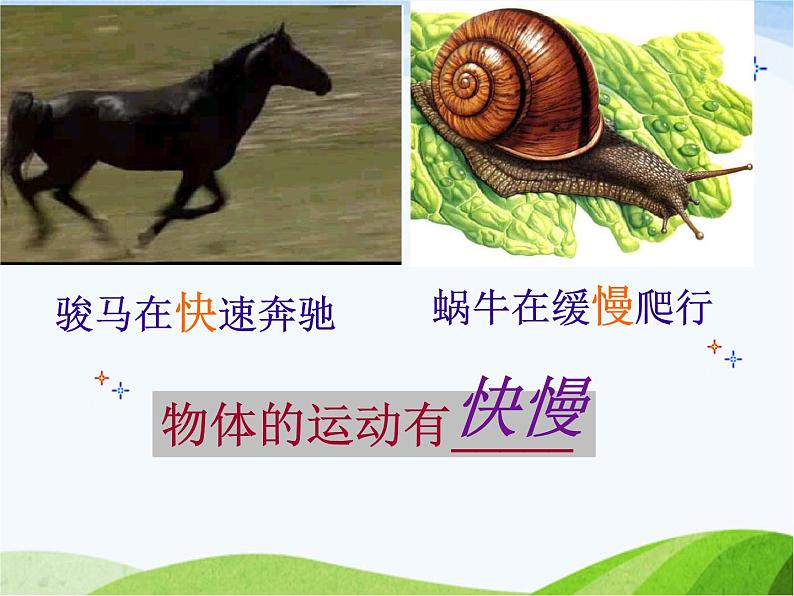 骏马在快速奔驰

蜗牛在缓慢爬行

物体的运动有快慢